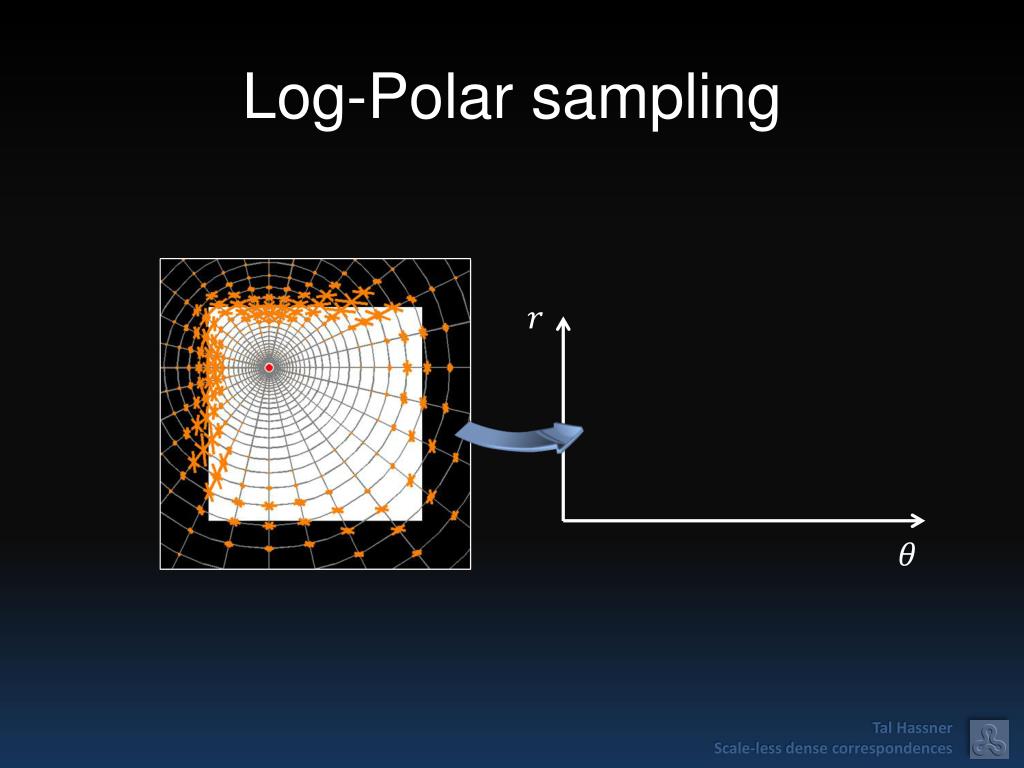 Log-Polar sampling

$r$

$\theta$

Tal Hassner
Scale-less dense correspondences